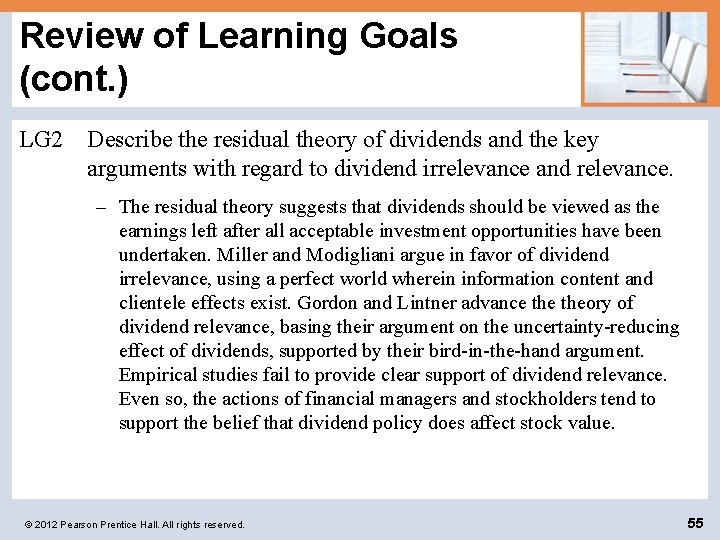 Review of Learning Goals (cont.)

LG2 Describe the residual theory of dividends and the key arguments with regard to dividend irrelevance and relevance.

– The residual theory suggests that dividends should be viewed as the earnings left after all acceptable investment opportunities have been undertaken. Miller and Modigliani argue in favor of dividend irrelevance, using a perfect world wherein information content and clientele effects exist. Gordon and Lintner advance the theory of dividend relevance, basing their argument on the uncertainty-reducing effect of dividends, supported by their bird-in-the-hand argument. Empirical studies fail to provide clear support of dividend relevance. Even so, the actions of financial managers and stockholders tend to support the belief that dividend policy does affect stock value.

© 2012 Pearson Prentice Hall. All rights reserved.

55